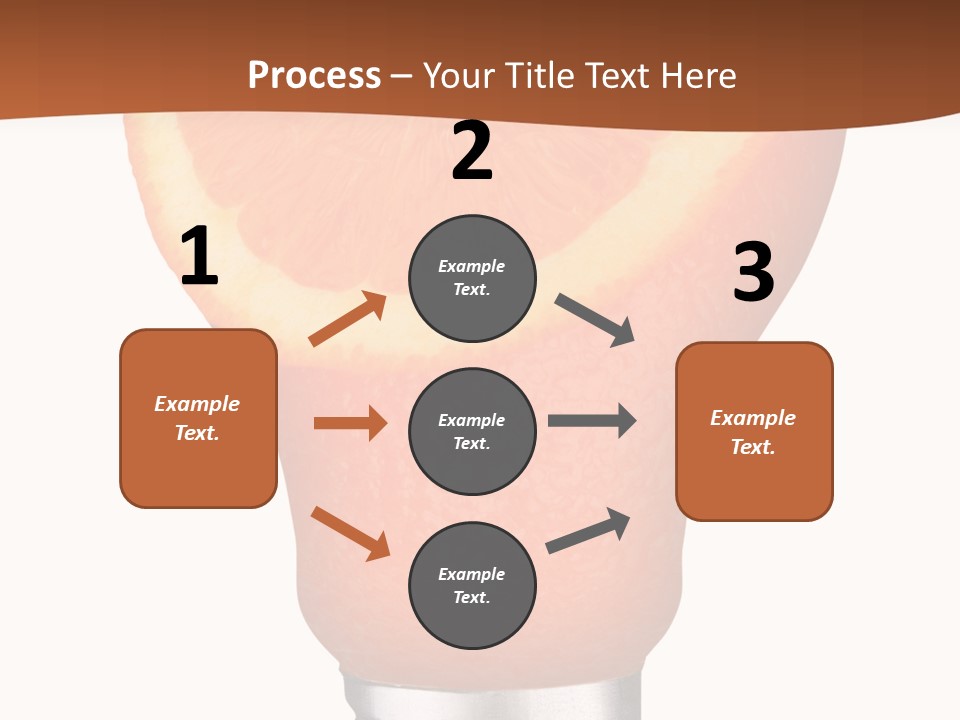 Process – Your Title Text Here

1

Example Text.

2

Example Text.

Example Text.

Example Text.

3

Example Text.